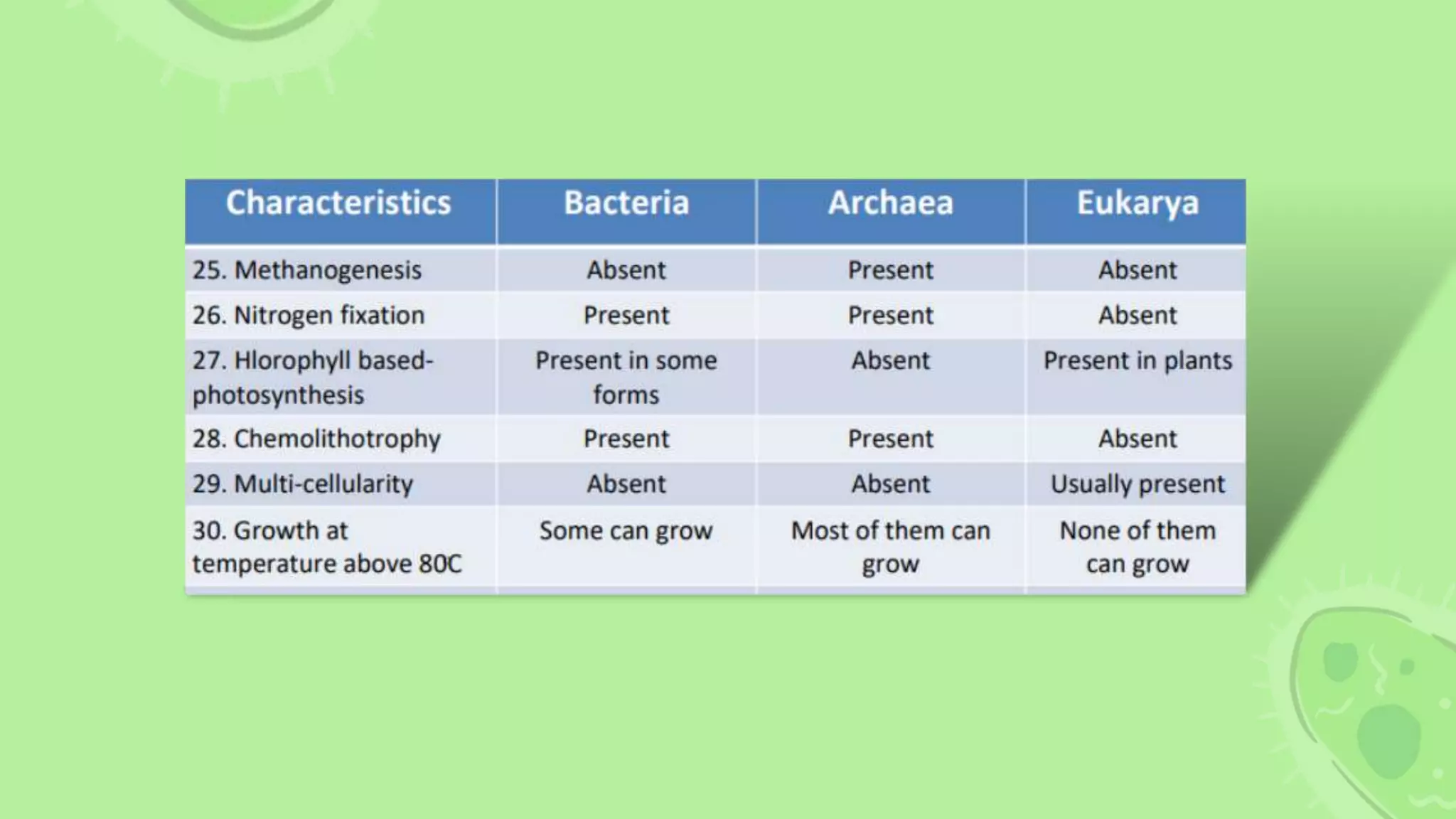 | Characteristics | Bacteria | Archaea | Eukarya |
|---|---|---|---|
| 25. Methanogenesis | Absent | Present | Absent |
| 26. Nitrogen fixation | Present | Present | Absent |
| 27. Hlorophyll based-photosynthesis | Present in some forms | Absent | Present in plants |
| 28. Chemolithotrophy | Present | Present | Absent |
| 29. Multi-cellularity | Absent | Absent | Usually present |
| 30. Growth at temperature above 80C | Some can grow | Most of them can grow | None of them can grow |